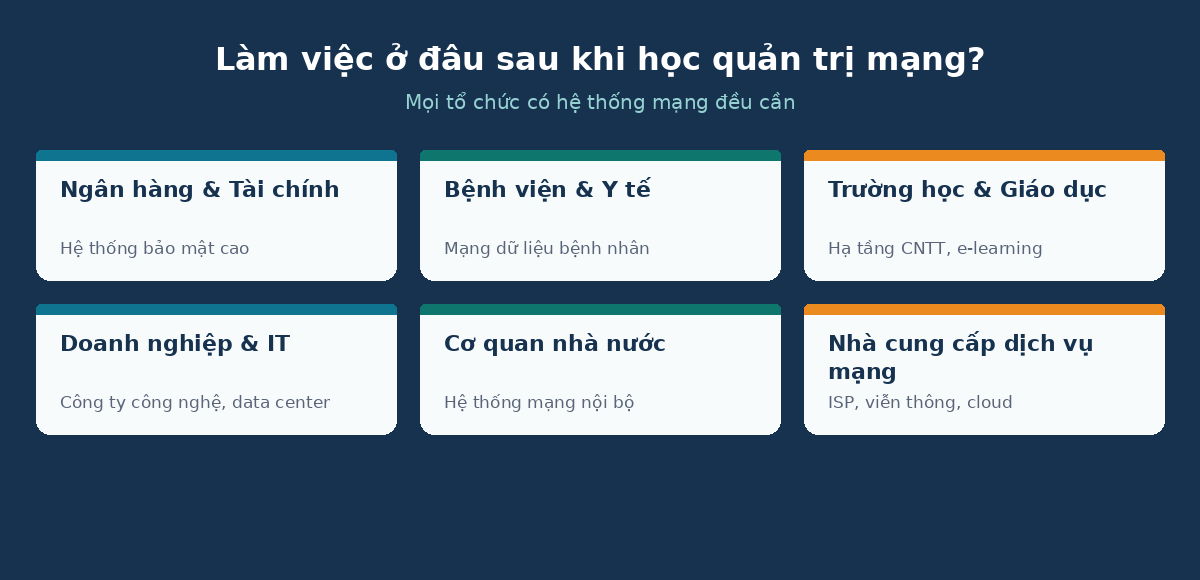 Làm việc ở đâu sau khi học quản trị mạng?

Mọi tổ chức có hệ thống mạng đều cần

Ngân hàng & Tài chính

Hệ thống bảo mật cao

Bệnh viện & Y tế

Mạng dữ liệu bệnh nhân

Trường học & Giáo dục

Hạ tầng CNTT, e-learning

Doanh nghiệp & IT

Công ty công nghệ, data center

Cơ quan nhà nước

Hệ thống mạng nội bộ

Nhà cung cấp dịch vụ mạng

ISP, viễn thông, cloud